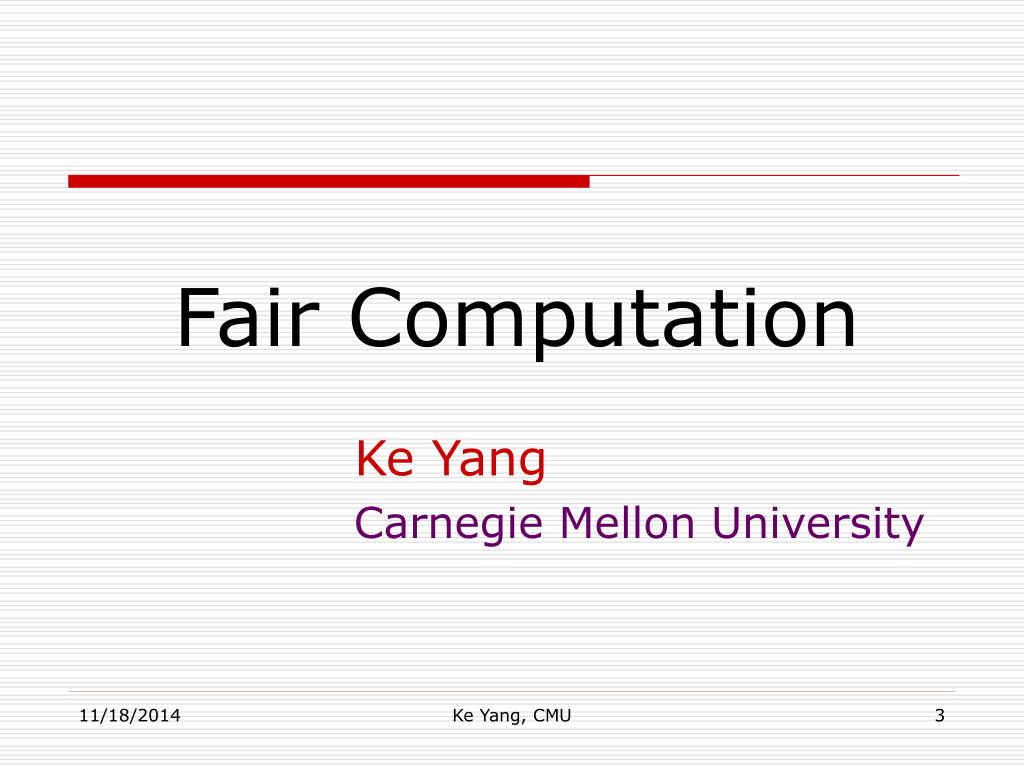 Fair Computation

Ke Yang
Carnegie Mellon University

11/18/2014 Ke Yang, CMU 3